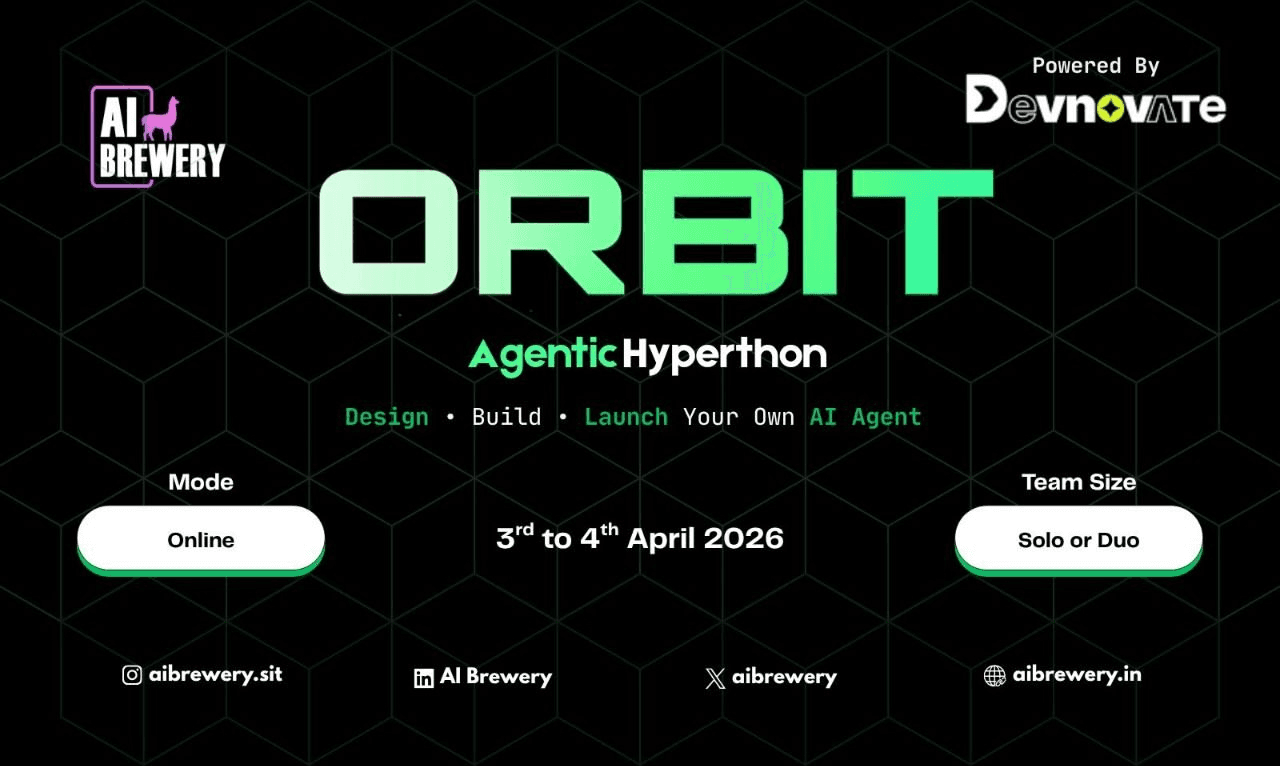 AI BREWERY

Powered By
Devnovate

ORBIT

Agentic Hyperthon

Design • Build • Launch Your Own AI Agent

Mode
Online

3$^{rd}$ to 4$^{th}$ April 2026

Team Size
Solo or Duo

aibrewery.sit

AI Brewery

aibrewery

aibrewery.in